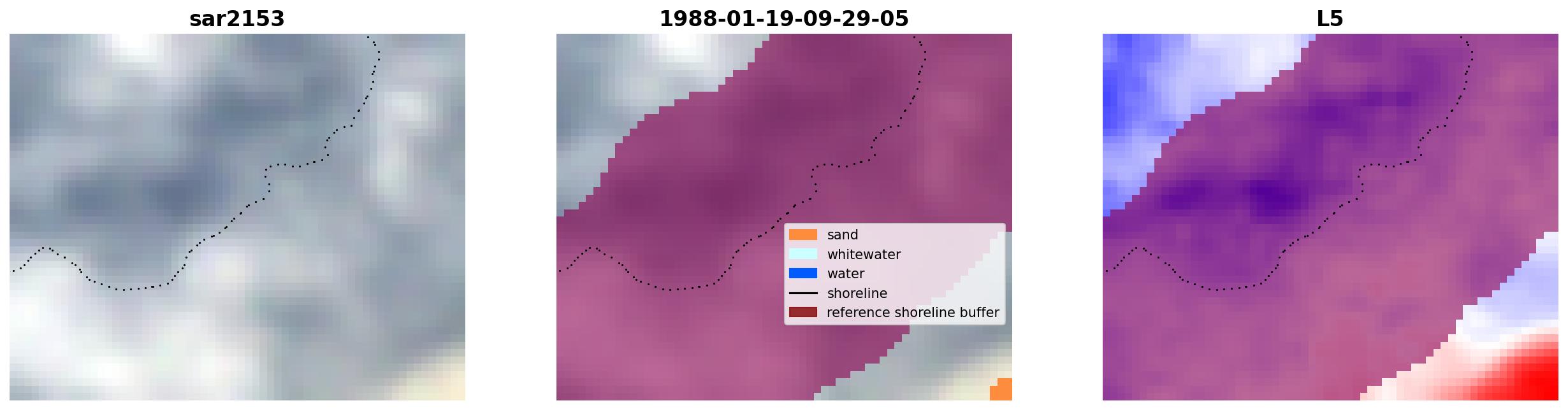 sar2153

1988-01-19-09-29-05

sand
whitewater
water
shoreline
reference shoreline buffer

L5